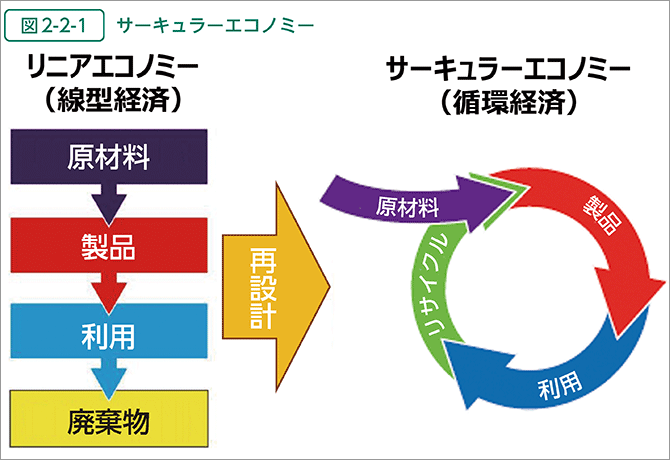 図 2-2-1　サーキュラーエコノミー

リニアエコノミー
（線型経済）

原材料

製品

利用

廃棄物

再設計

サーキュラーエコノミー
（循環経済）

原材料

製品

利用

リサイクル